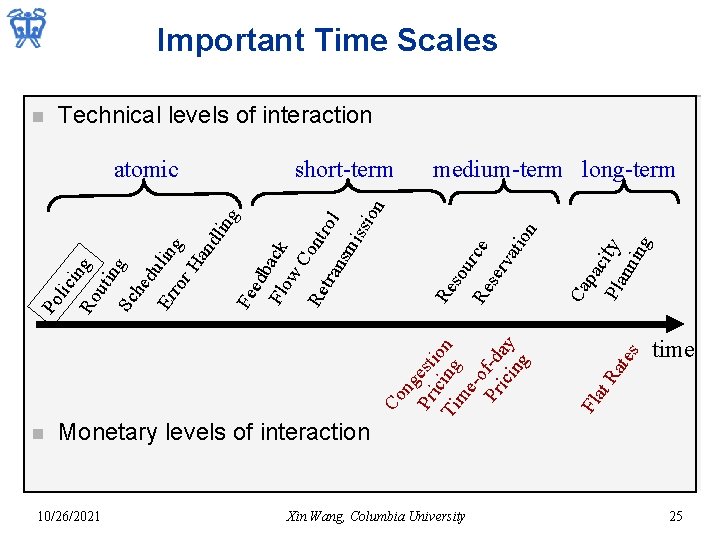 Important Time Scales

Technical levels of interaction

atomic

short-term

medium-term

long-term

Policing

Routing

Scheduling

Error Handling

Feedback

Flow Control

Retransmission

Resource

Reservation

Capacity

Planning

time

Congestion

Pricing

Time-of-day

Pricing

Flat Rates

Monetary levels of interaction

10/26/2021

Xin Wang, Columbia University

25